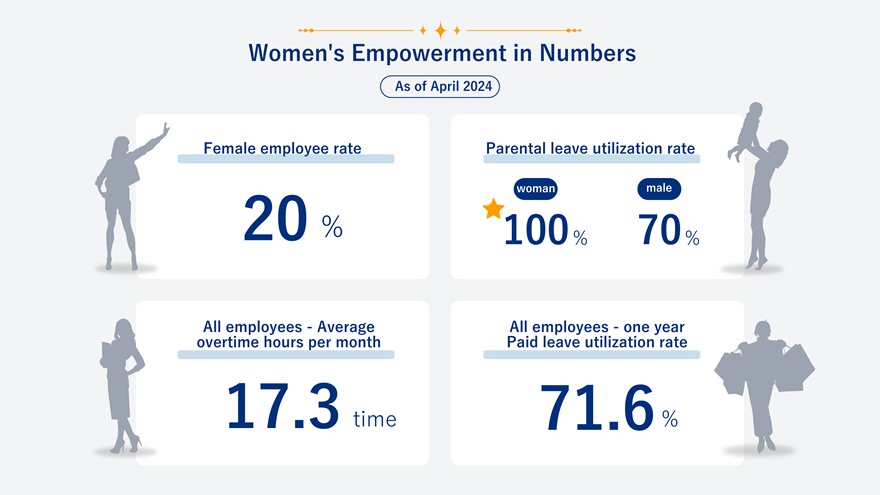 Women's Empowerment in Numbers

As of April 2024

Female employee rate

20 %

Parental leave utilization rate

woman

100 %

male

70 %

All employees - Average overtime hours per month

17.3 time

All employees - one year Paid leave utilization rate

71.6 %